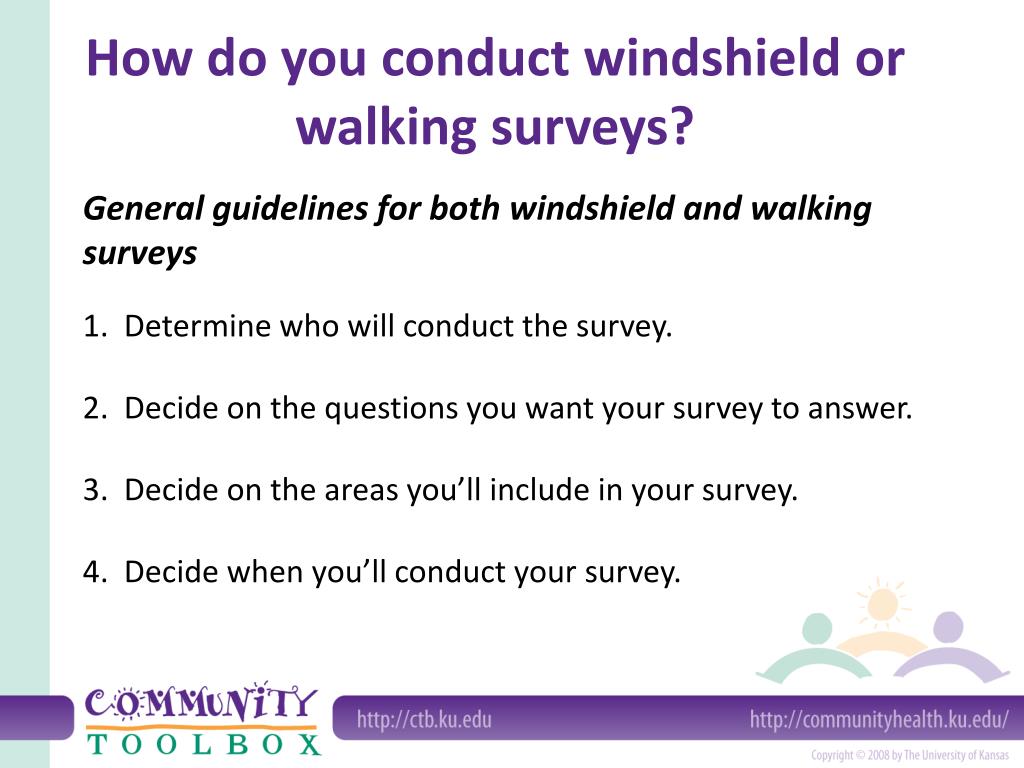 How do you conduct windshield or walking surveys?

General guidelines for both windshield and walking surveys

1. Determine who will conduct the survey.

2. Decide on the questions you want your survey to answer.

3. Decide on the areas you'll include in your survey.

4. Decide when you'll conduct your survey.

COMMUNITY TOOLBOX

http://ctb.ku.edu

http://communityhealth.ku.edu/

Copyright © 2008 by The University of Kansas